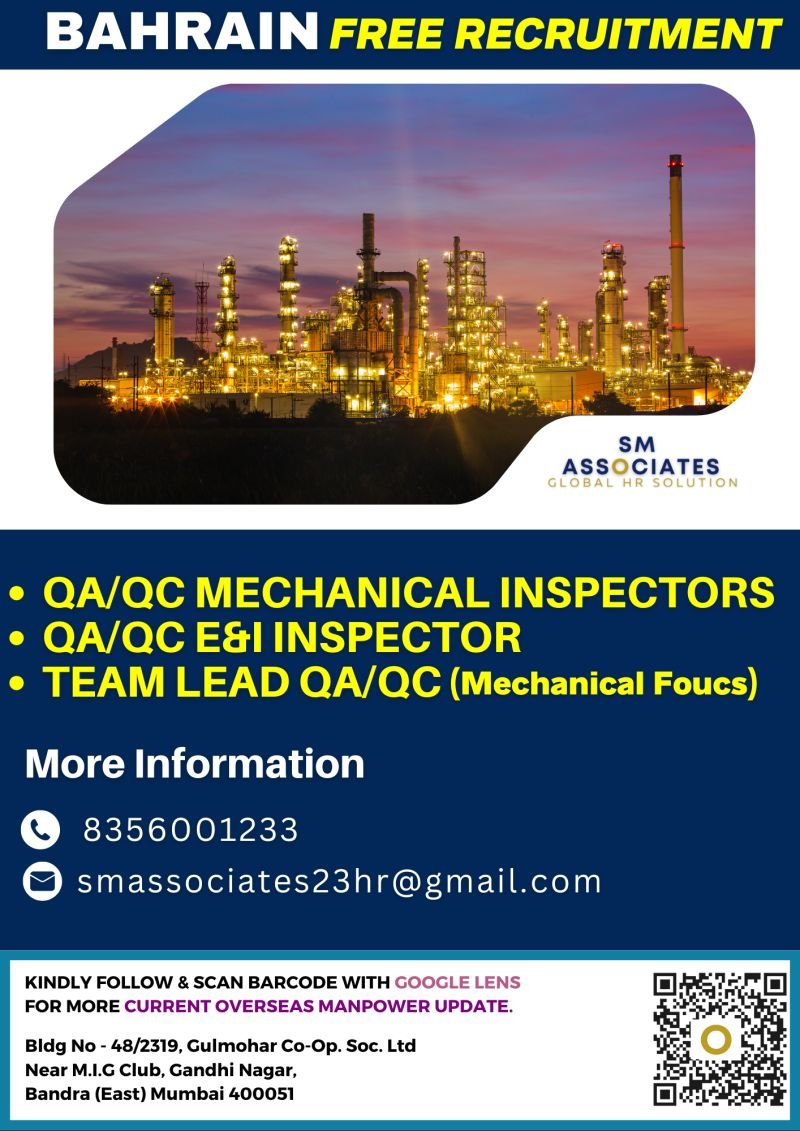 BAHRAIN FREE RECRUITMENT

SM ASSOCIATES
GLOBAL HR SOLUTION

• QA/QC MECHANICAL INSPECTORS
• QA/QC E&I INSPECTOR
• TEAM LEAD QA/QC (Mechanical Foucs)

More Information

8356001233

smassociates23hr@gmail.com

KINDLY FOLLOW & SCAN BARCODE WITH GOOGLE LENS FOR MORE CURRENT OVERSEAS MANPOWER UPDATE.

Bldg No - 48/2319, Gulmohar Co-Op. Soc. Ltd
Near M.I.G Club, Gandhi Nagar,
Bandra (East) Mumbai 400051